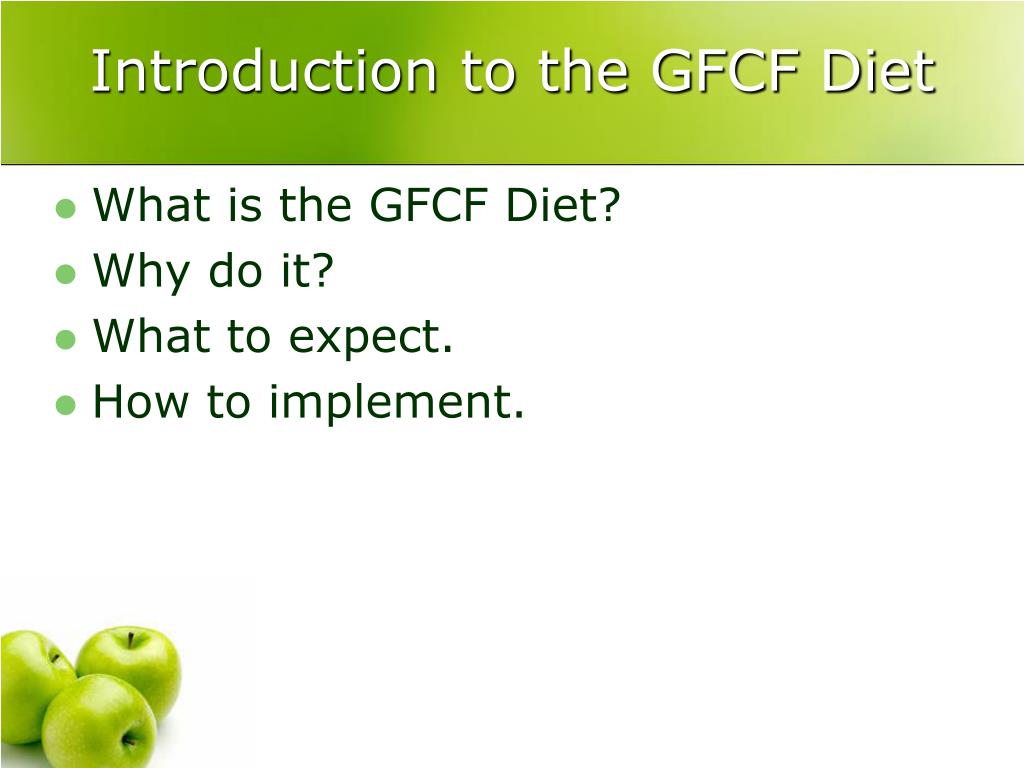 Introduction to the GFCF Diet

- What is the GFCF Diet?
- Why do it?
- What to expect.
- How to implement.